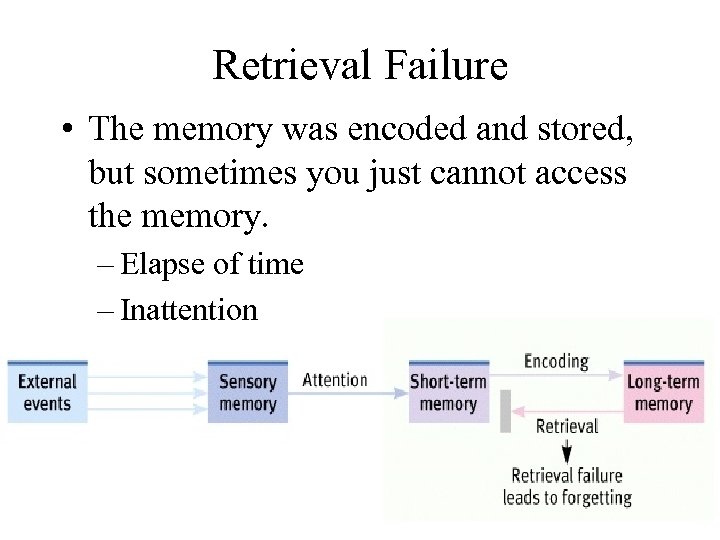 Retrieval Failure

• The memory was encoded and stored, but sometimes you just cannot access the memory.

– Elapse of time

– Inattention

External events

Sensory memory

Attention

Short-term memory

Encoding

Long-term memory

Retrieval

Retrieval failure leads to forgetting